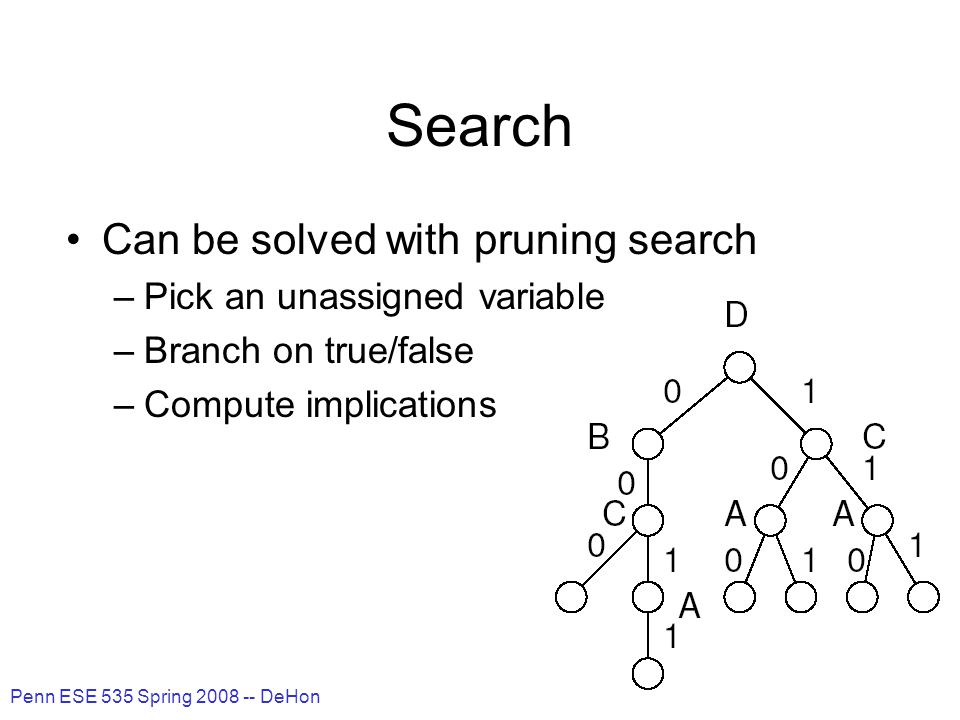 Search

• Can be solved with pruning search
– Pick an unassigned variable
– Branch on true/false
– Compute implications

D
0 1
B C
0 0 1
C A A
0 1 0 1 0 1
A
1

Penn ESE 535 Spring 2008 -- DeHon